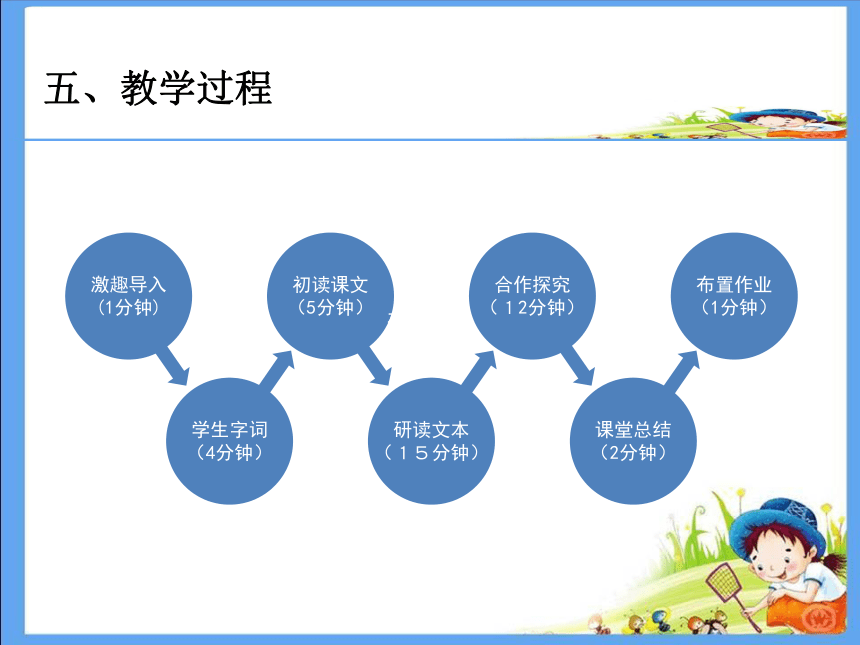 五、教学过程

激趣导入
（1分钟）

学生字词
（4分钟）

初读课文
（5分钟）

研读文本
（１５分钟）

合作探究
（１2分钟）

课堂总结
（2分钟）

布置作业
（1分钟）